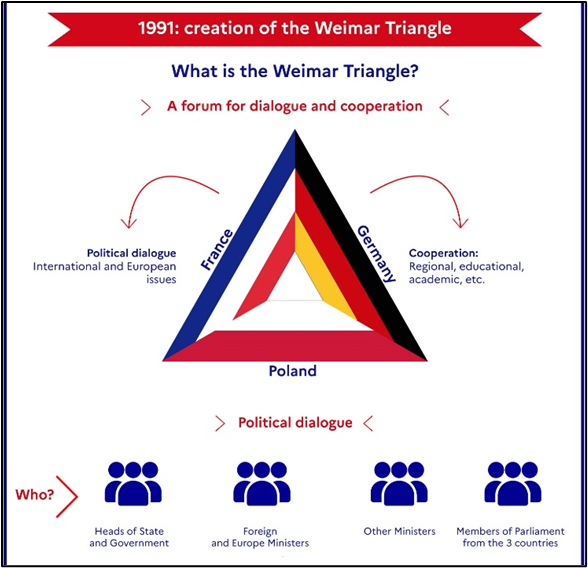 1991: creation of the Weimar Triangle

What is the Weimar Triangle?

A forum for dialogue and cooperation

Political dialogue
International and European issues

France

Germany

Cooperation:
Regional, educational, academic, etc.

Poland

Political dialogue

Who?

Heads of State and Government

Foreign and Europe Ministers

Other Ministers

Members of Parliament from the 3 countries